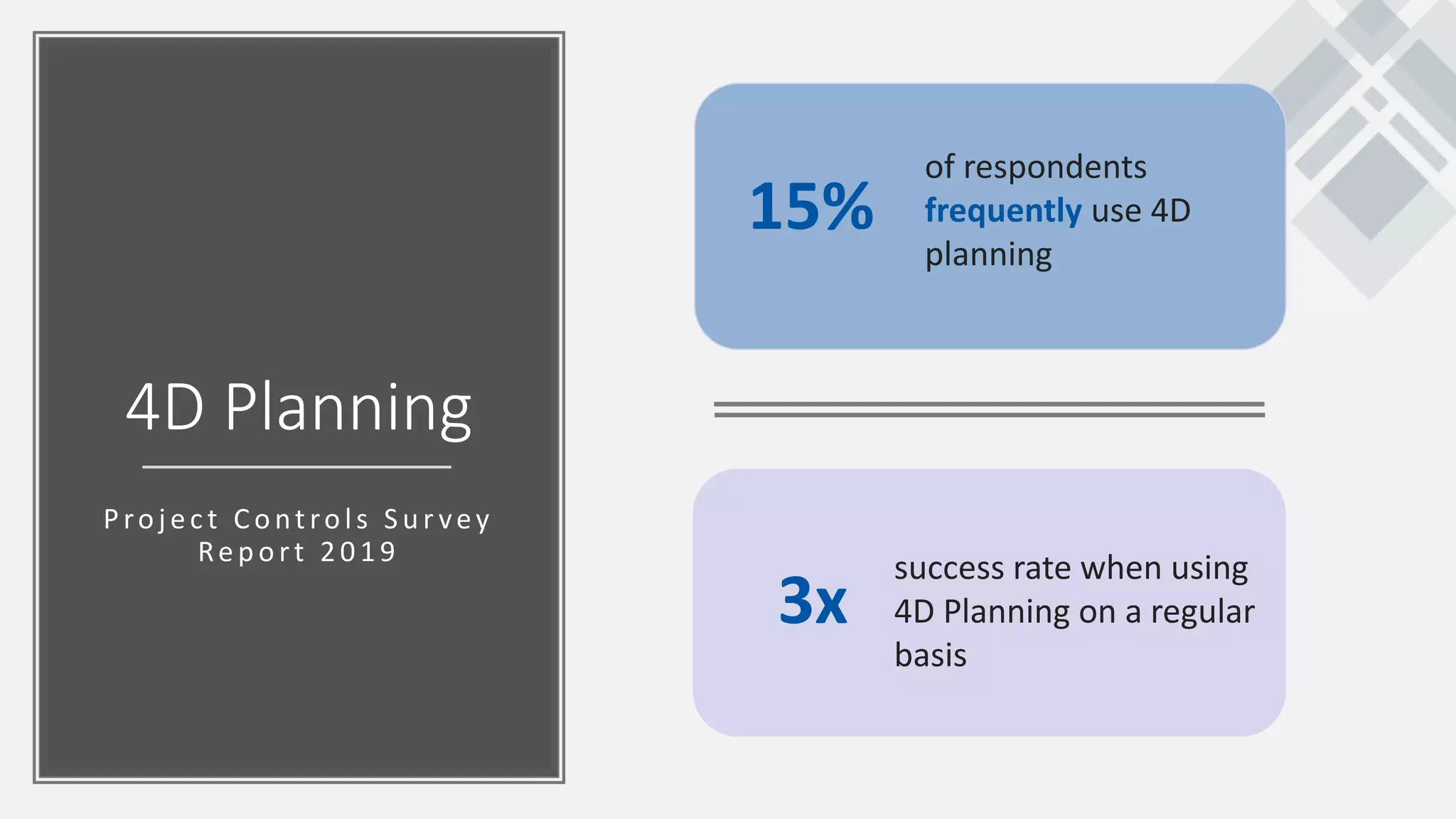 4D Planning

Project Controls Survey Report 2019

15% of respondents frequently use 4D planning

3x success rate when using 4D Planning on a regular basis